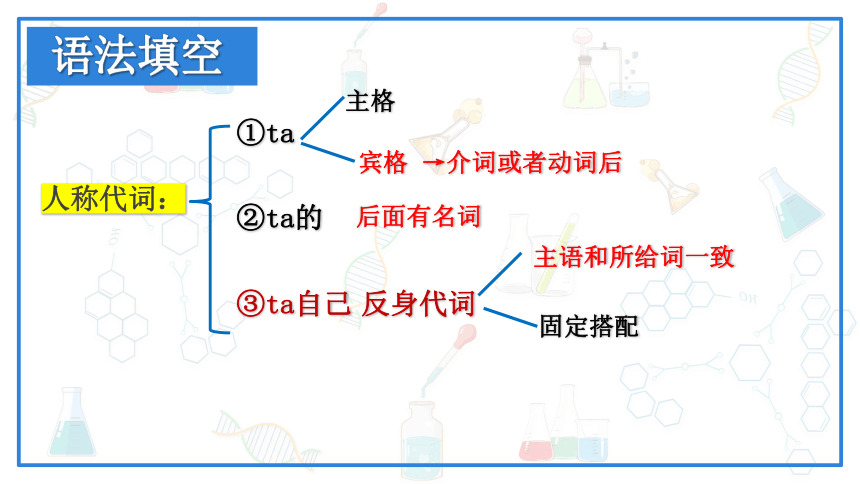 语法填空

人称代词：

①ta
主格
宾格 →介词或者动词后

②ta的 后面有名词

③ta自己 反身代词
主语和所给词一致
固定搭配